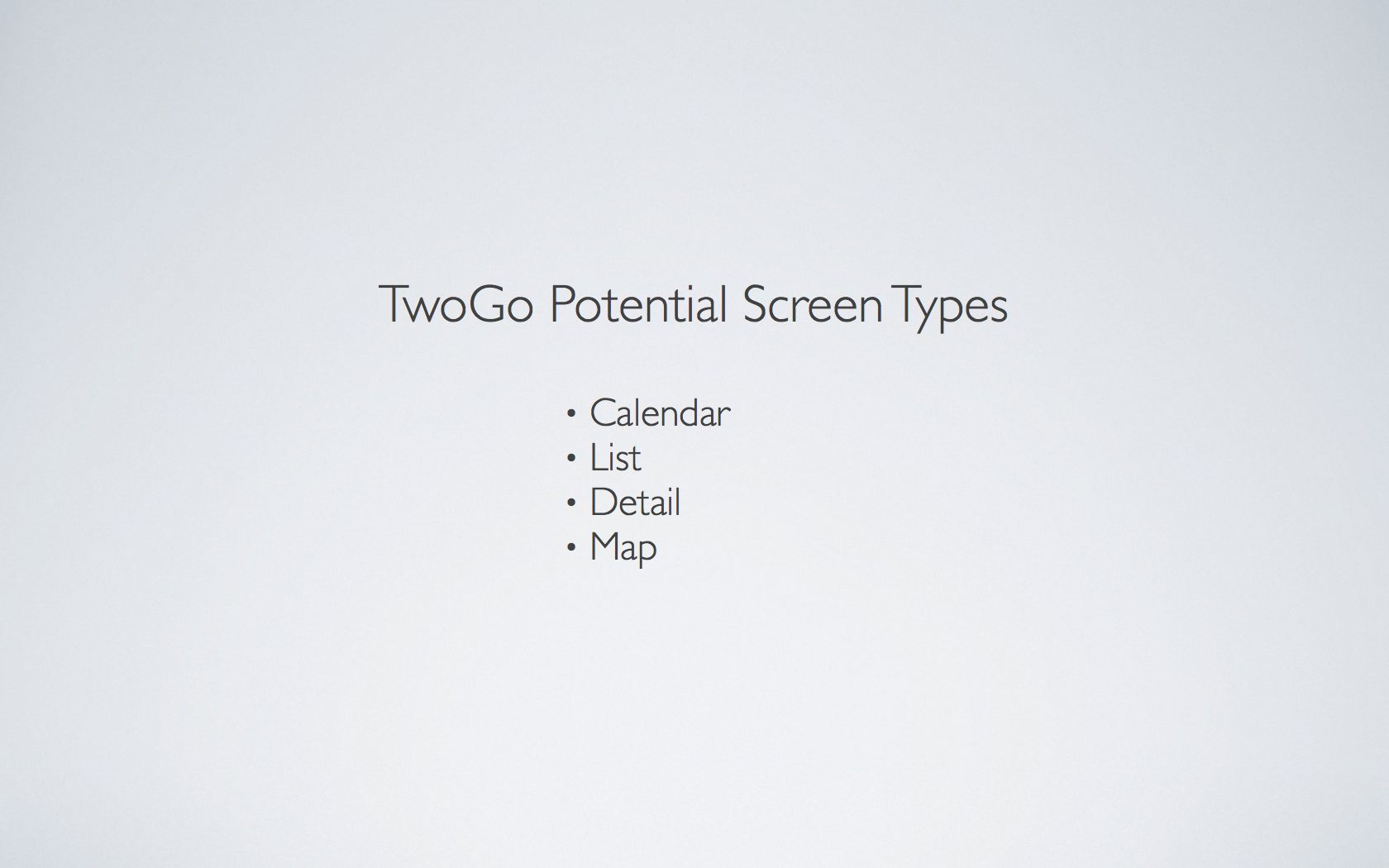 TwoGo Potential Screen Types

• Calendar
• List
• Detail
• Map